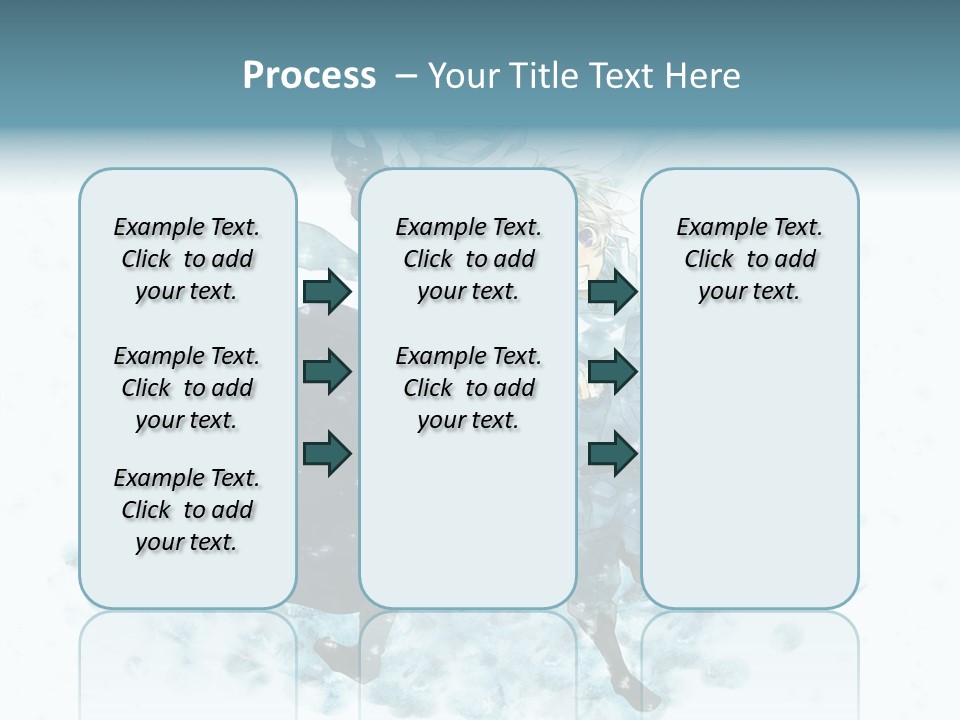 Process – Your Title Text Here

Example Text. Click to add your text.

Example Text. Click to add your text.

Example Text. Click to add your text.

Example Text. Click to add your text.

Example Text. Click to add your text.

Example Text. Click to add your text.